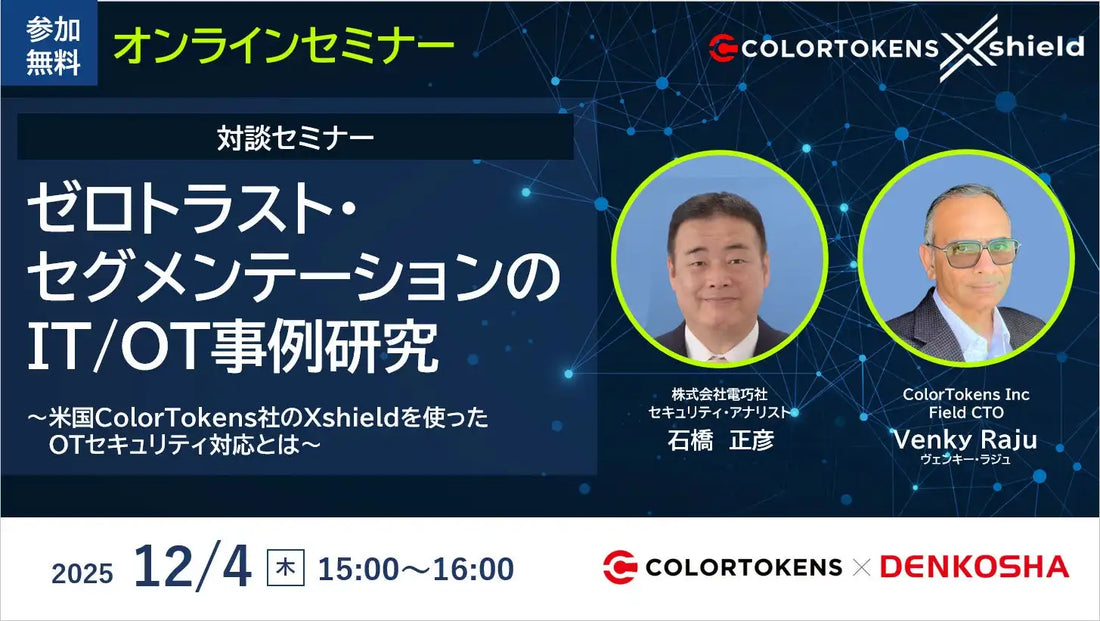 参加無料

オンラインセミナー

COLORTOKENS Xshield

対談セミナー

ゼロトラスト・セグメンテーションのIT/OT事例研究

～米国ColorTokens社のXshieldを使ったOTセキュリティ対応とは～

株式会社電巧社
セキュリティ・アナリスト
石橋　正彦

ColorTokens Inc
Field CTO
Venky Raju
ヴェンキー・ラジュ

2025 12/4 木 15:00～16:00

COLORTOKENS × DENKOSHA